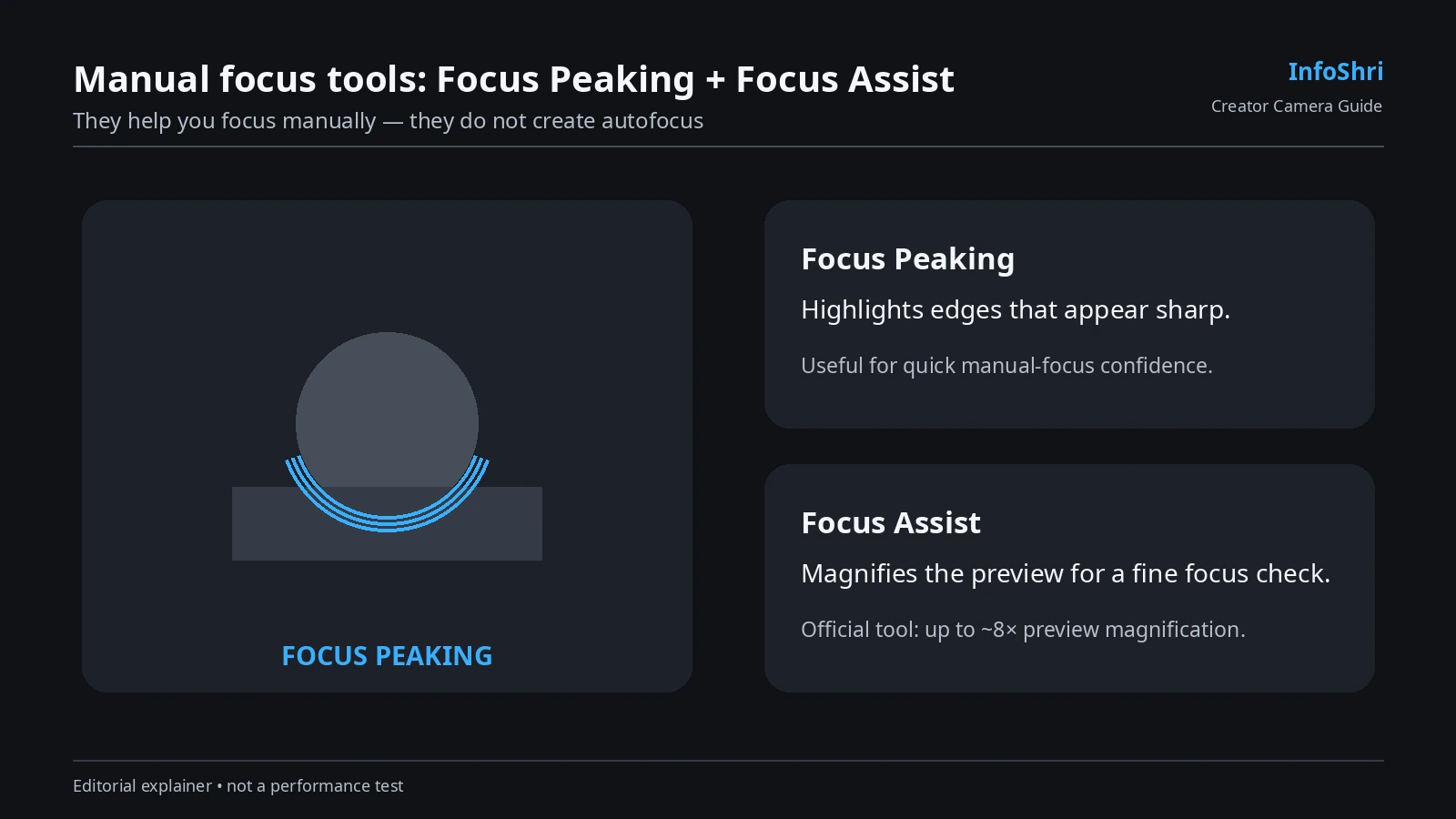 Manual focus tools: Focus Peaking + Focus Assist
They help you focus manually — they do not create autofocus

InfoShri
Creator Camera Guide

FOCUS PEAKING

Focus Peaking
Highlights edges that appear sharp.
Useful for quick manual-focus confidence.

Focus Assist
Magnifies the preview for a fine focus check.
Official tool: up to ~8× preview magnification.

Editorial explainer • not a performance test